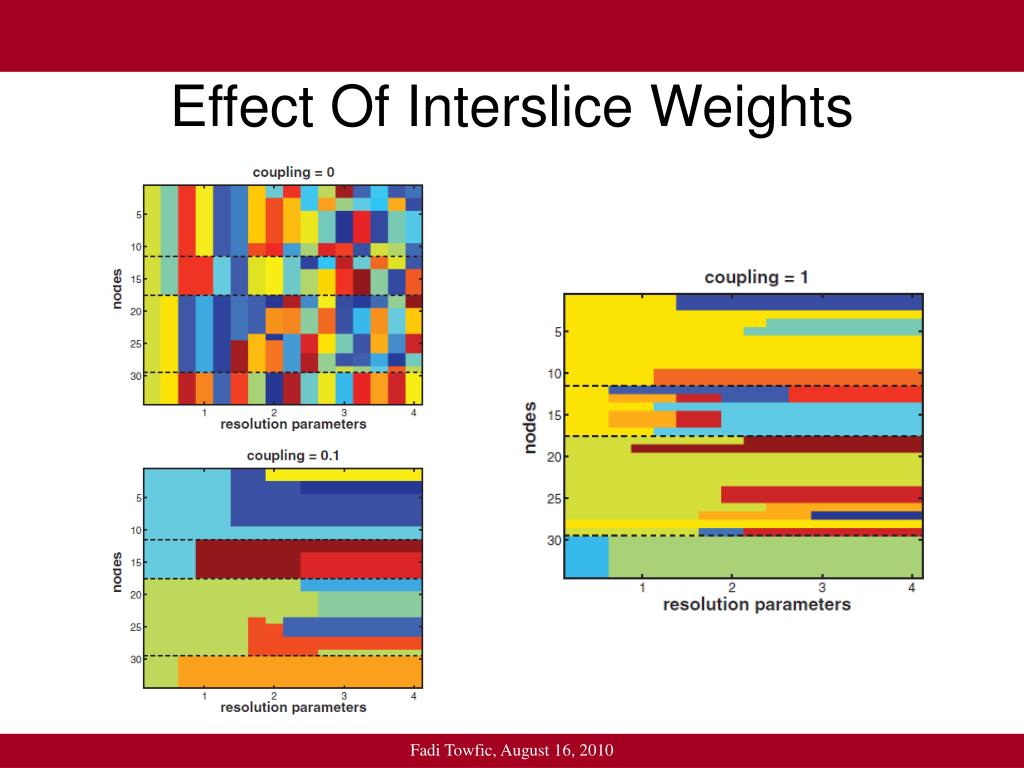 Effect Of Interslice Weights

coupling = 0

nodes

5
10
15
20
25
30

1 2 3 4
resolution parameters

coupling = 0.1

nodes

5
10
15
20
25
30

1 2 3 4
resolution parameters

coupling = 1

nodes

5
10
15
20
25
30

1 2 3 4
resolution parameters

Fadi Towfic, August 16, 2010